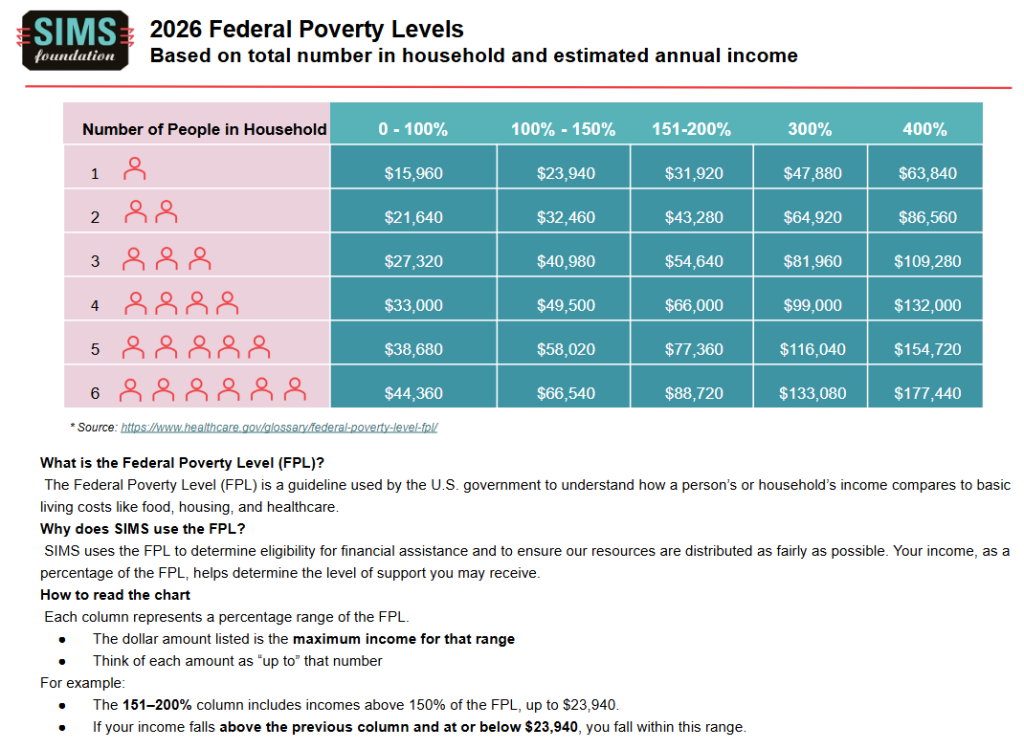 SIMS foundation

2026 Federal Poverty Levels
Based on total number in household and estimated annual income

| Number of People in Household | 0 - 100% | 100% - 150% | 151-200% | 300% | 400% |
|---|---|---|---|---|---|
| 1 | $15,960 | $23,940 | $31,920 | $47,880 | $63,840 |
| 2 | $21,640 | $32,460 | $43,280 | $64,920 | $86,560 |
| 3 | $27,320 | $40,980 | $54,640 | $81,960 | $109,280 |
| 4 | $33,000 | $49,500 | $66,000 | $99,000 | $132,000 |
| 5 | $38,680 | $58,020 | $77,360 | $116,040 | $154,720 |
| 6 | $44,360 | $66,540 | $88,720 | $133,080 | $177,440 |

* Source: https://www.healthcare.gov/glossary/federal-poverty-level-fpl/

What is the Federal Poverty Level (FPL)?
The Federal Poverty Level (FPL) is a guideline used by the U.S. government to understand how a person's or household's income compares to basic living costs like food, housing, and healthcare.

Why does SIMS use the FPL?
SIMS uses the FPL to determine eligibility for financial assistance and to ensure our resources are distributed as fairly as possible. Your income, as a percentage of the FPL, helps determine the level of support you may receive.

How to read the chart
Each column represents a percentage range of the FPL.
● The dollar amount listed is the maximum income for that range
● Think of each amount as "up to" that number

For example:
● The 151–200% column includes incomes above 150% of the FPL, up to $23,940.
● If your income falls above the previous column and at or below $23,940, you fall within this range.